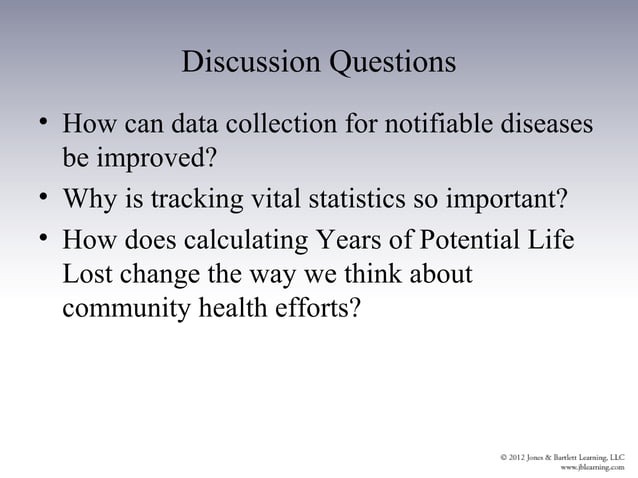 Discussion Questions

• How can data collection for notifiable diseases be improved?
• Why is tracking vital statistics so important?
• How does calculating Years of Potential Life Lost change the way we think about community health efforts?

© 2012 Jones & Bartlett Learning, LLC
www.jblearning.com